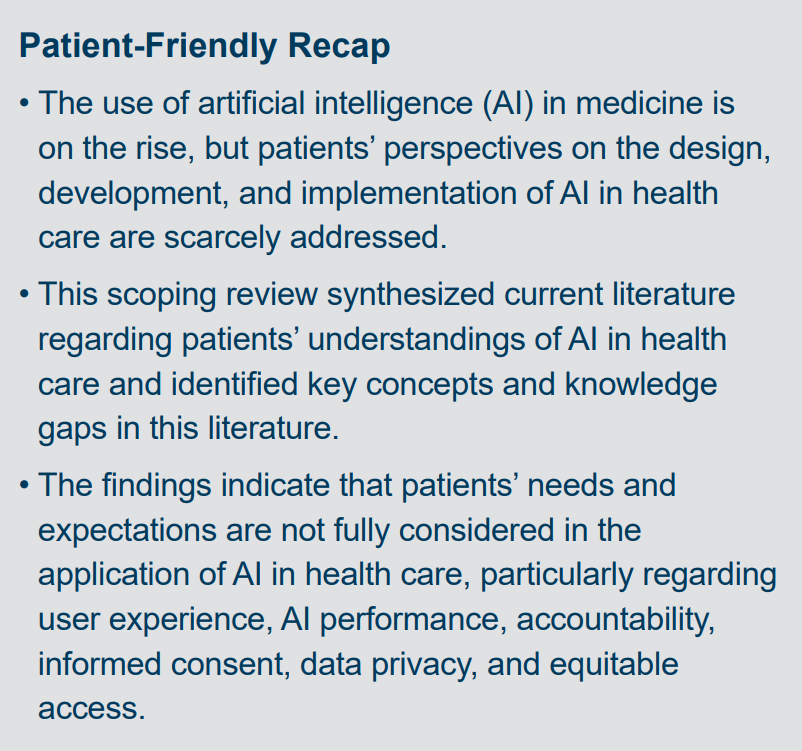 Patient-Friendly Recap

• The use of artificial intelligence (AI) in medicine is on the rise, but patients’ perspectives on the design, development, and implementation of AI in health care are scarcely addressed.

• This scoping review synthesized current literature regarding patients’ understandings of AI in health care and identified key concepts and knowledge gaps in this literature.

• The findings indicate that patients’ needs and expectations are not fully considered in the application of AI in health care, particularly regarding user experience, AI performance, accountability, informed consent, data privacy, and equitable access.